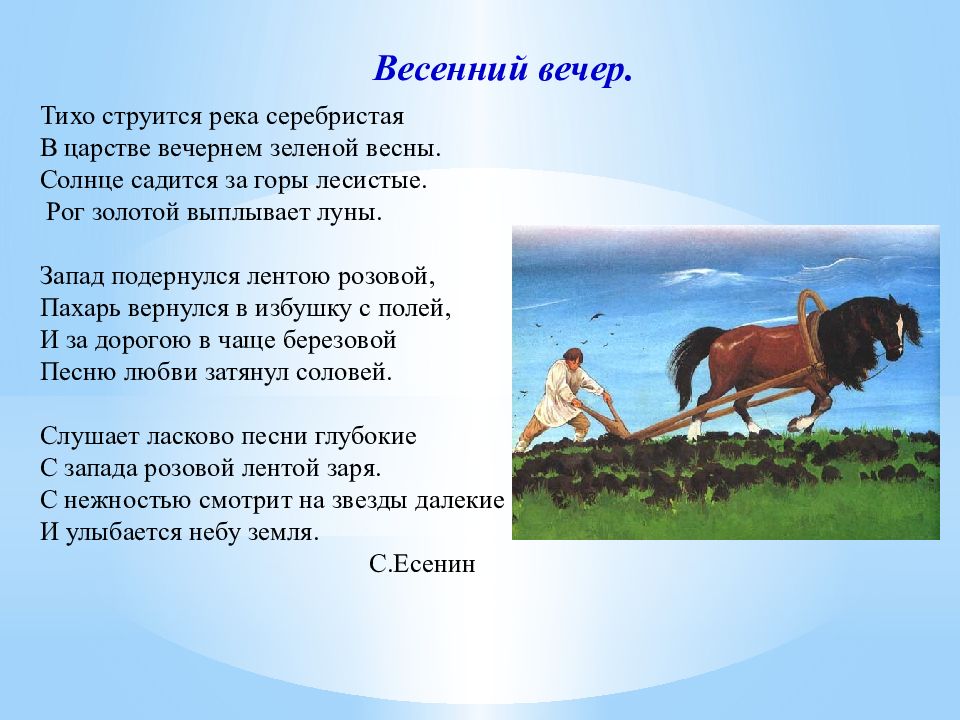 Весенний вечер.

Тихо струится река серебристая
В царстве вечернем зеленой весны.
Солнце садится за горы лесистые.
Рог золотой выплывает луны.

Запад подернулся лентою розовой,
Пахарь вернулся в избушку с полей,
И за дорогою в чаще березовой
Песню любви затянул соловей.

Слушает ласково песни глубокие
С запада розовой лентой заря.
С нежностью смотрит на звезды далекие
И улыбается небу земля.

С.Есенин